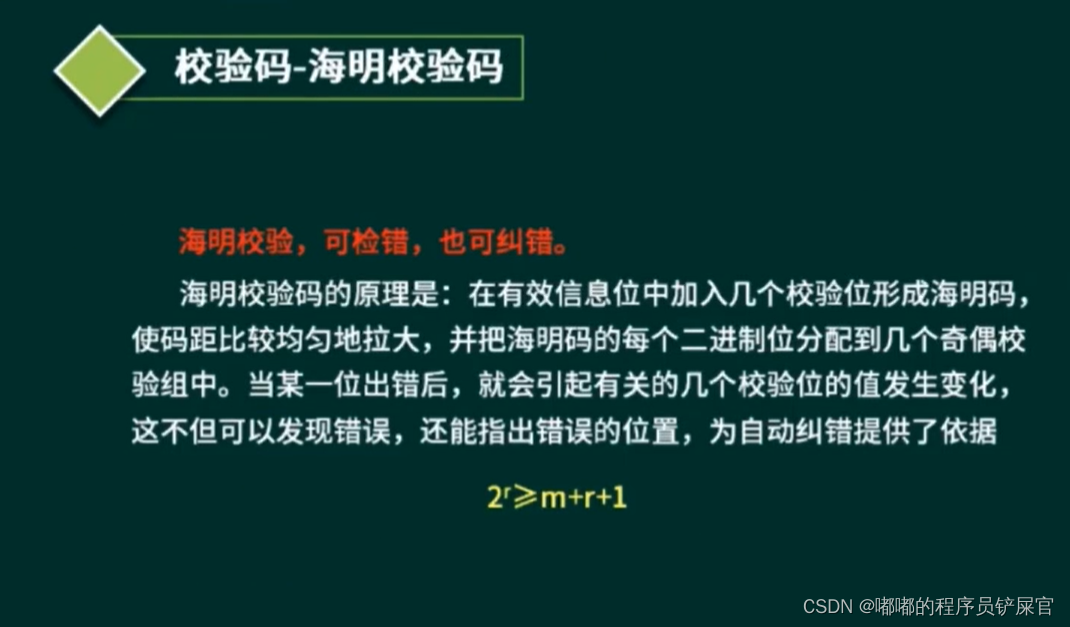 校验码-海明校验码

海明校验，可检错，也可纠错。

海明校验码的原理是：在有效信息位中加入几个校验位形成海明码，使码距比较均匀地拉大，并把海明码的每个二进制位分配到几个奇偶校验组中。当某一位出错后，就会引起有关的几个校验位的值发生变化，这不但可以发现错误，还能指出错误的位置，为自动纠错提供了依据

$2^r \geqslant m+r+1$

CSDN @嘟嘟的程序员铲屎官